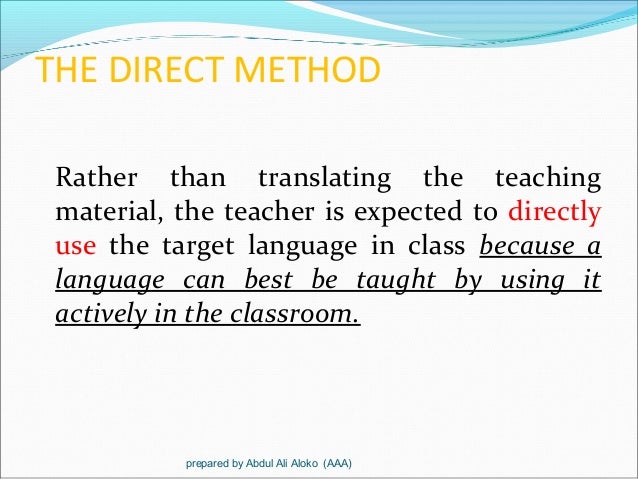 THE DIRECT METHOD

Rather than translating the teaching material, the teacher is expected to directly use the target language in class because a language can best be taught by using it actively in the classroom.

prepared by Abdul Ali Aloko (AAA)